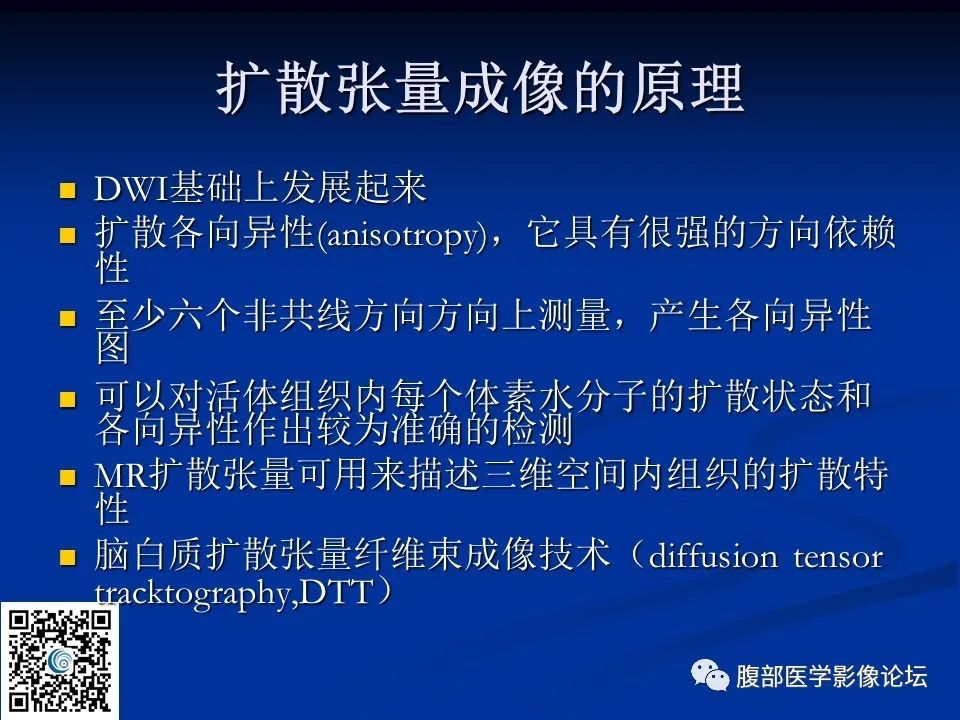 扩散张量成像的原理

- DWI基础上发展起来
- 扩散各向异性(anisotropy)，它具有很强的方向依赖性
- 至少六个非共线方向方向上测量，产生各向异性图
- 可以对活体组织内每个体素水分子的扩散状态和各向异性作出较为准确的检测
- MR扩散张量可用来描述三维空间内组织的扩散特性
- 脑白质扩散张量纤维束成像技术（diffusion tensor tracktography,DTT）

腹部医学影像论坛